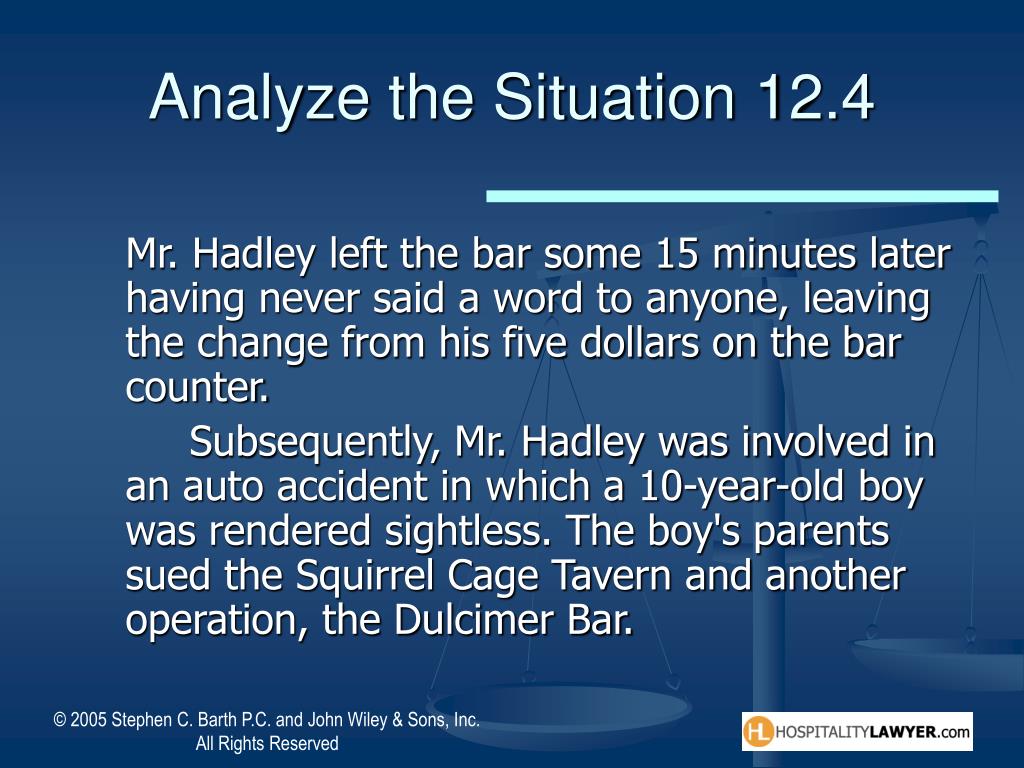 Analyze the Situation 12.4

Mr. Hadley left the bar some 15 minutes later having never said a word to anyone, leaving the change from his five dollars on the bar counter.

Subsequently, Mr. Hadley was involved in an auto accident in which a 10-year-old boy was rendered sightless. The boy's parents sued the Squirrel Cage Tavern and another operation, the Dulcimer Bar.

© 2005 Stephen C. Barth P.C. and John Wiley & Sons, Inc. All Rights Reserved

HL HOSPITALITYLAWYER.com